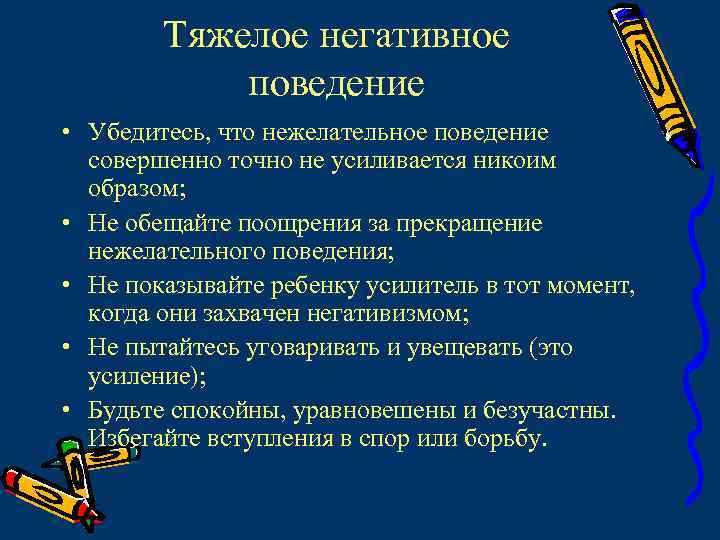 Тяжелое негативное поведение

• Убедитесь, что нежелательное поведение совершенно точно не усиливается никоим образом;
• Не обещайте поощрения за прекращение нежелательного поведения;
• Не показывайте ребенку усилитель в тот момент, когда они захвачен негативизмом;
• Не пытайтесь уговаривать и увещевать (это усиление);
• Будьте спокойны, уравновешены и безучастны. Избегайте вступления в спор или борьбу.